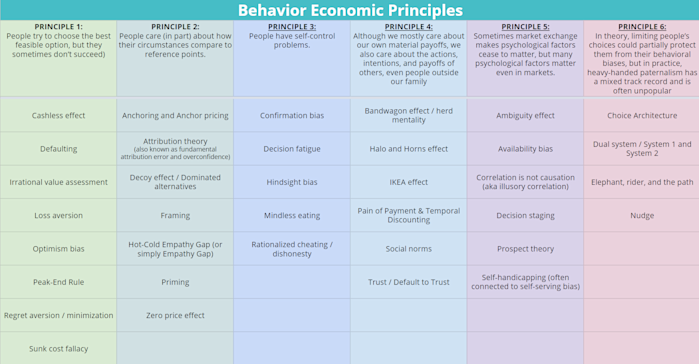 Behavior Economic Principles

| PRINCIPLE 1: People try to choose the best feasible option, but they sometimes don't succeed) | PRINCIPLE 2: People care (in part) about how their circumstances compare to reference points. | PRINCIPLE 3: People have self-control problems. | PRINCIPLE 4: Although we mostly care about our own material payoffs, we also care about the actions, intentions, and payoffs of others, even people outside our family | PRINCIPLE 5: Sometimes market exchange makes psychological factors cease to matter, but many psychological factors matter even in markets. | PRINCIPLE 6: In theory, limiting people's choices could partially protect them from their behavioral biases, but in practice, heavy-handed paternalism has a mixed track record and is often unpopular |
|---|---|---|---|---|---|
| Cashless effect | Anchoring and Anchor pricing | Confirmation bias | Bandwagon effect / herd mentality | Ambiguity effect | Choice Architecture |
| Defaulting | Attribution theory (also known as fundamental attribution error and overconfidence) | Decision fatigue | Halo and Horns effect | Availability bias | Dual system / System 1 and System 2 |
| Irrational value assessment | Decoy effect / Dominated alternatives | Hindsight bias | IKEA effect | Correlation is not causation (aka illusory correlation) | Elephant, rider, and the path |
| Loss aversion | Framing | Mindless eating | Pain of Payment & Temporal Discounting | Decision staging | Nudge |
| Optimism bias | Hot-Cold Empathy Gap (or simply Empathy Gap) | Rationalized cheating / dishonesty | Social norms | Prospect theory | |
| Peak-End Rule | Priming | | Trust / Default to Trust | Self-handicapping (often connected to self-serving bias) | |
| Regret aversion / minimization | Zero price effect | | | | |
| Sunk cost fallacy | | | | | |